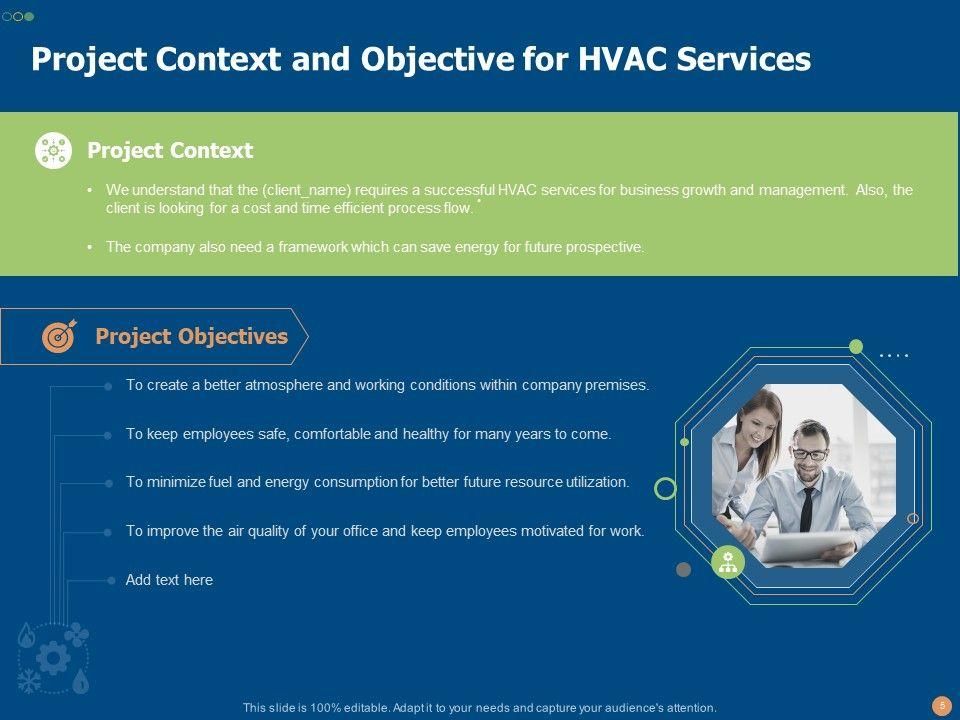 Project Context and Objective for HVAC Services

Project Context

• We understand that the (client_name) requires a successful HVAC services for business growth and management. Also, the client is looking for a cost and time efficient process flow.

• The company also need a framework which can save energy for future prospective.

Project Objectives

To create a better atmosphere and working conditions within company premises.

To keep employees safe, comfortable and healthy for many years to come.

To minimize fuel and energy consumption for better future resource utilization.

To improve the air quality of your office and keep employees motivated for work.

Add text here

This slide is 100% editable. Adapt it to your needs and capture your audience's attention.

5